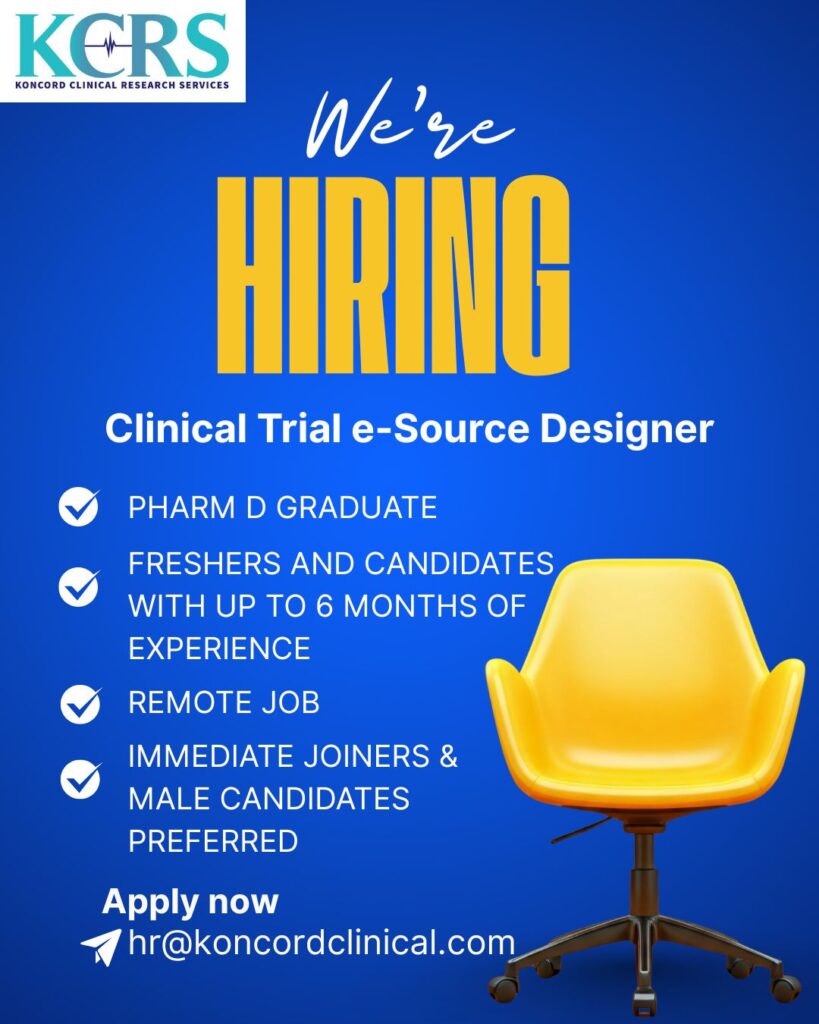 KCRS
KONCORD CLINICAL RESEARCH SERVICES

We're
HIRING

Clinical Trial e-Source Designer

PHARM D GRADUATE

FRESHERS AND CANDIDATES WITH UP TO 6 MONTHS OF EXPERIENCE

REMOTE JOB

IMMEDIATE JOINERS & MALE CANDIDATES PREFERRED

Apply now
hr@koncordclinical.com